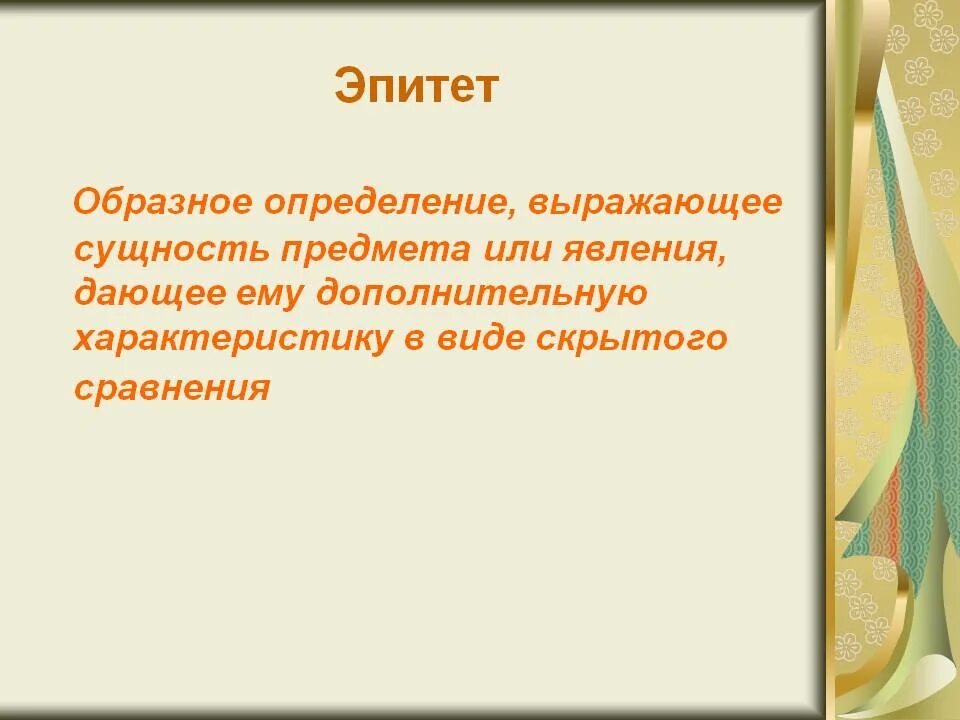 Эпитет

Образное определение, выражающее сущность предмета или явления, дающее ему дополнительную характеристику в виде скрытого сравнения